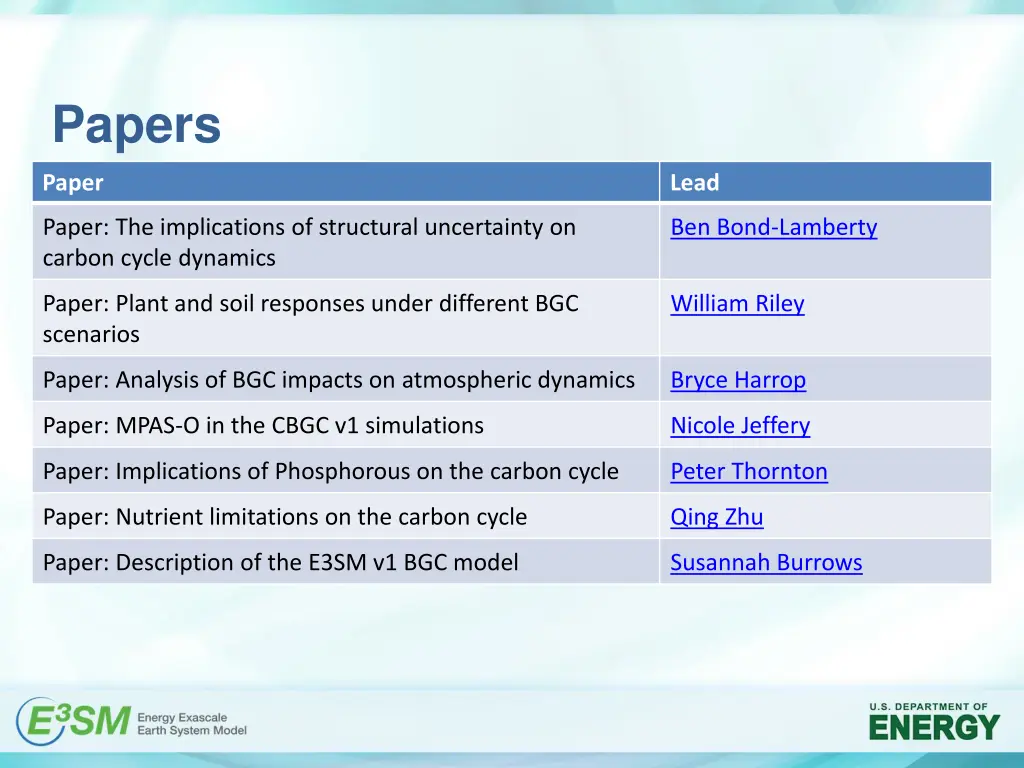 Papers

| Paper | Lead |
|---|---|
| Paper: The implications of structural uncertainty on carbon cycle dynamics | Ben Bond-Lamberty |
| Paper: Plant and soil responses under different BGC scenarios | William Riley |
| Paper: Analysis of BGC impacts on atmospheric dynamics | Bryce Harrop |
| Paper: MPAS-O in the CBGC v1 simulations | Nicole Jeffery |
| Paper: Implications of Phosphorous on the carbon cycle | Peter Thornton |
| Paper: Nutrient limitations on the carbon cycle | Qing Zhu |
| Paper: Description of the E3SM v1 BGC model | Susannah Burrows |

E3SM Energy Exascale Earth System Model

U.S. DEPARTMENT OF ENERGY